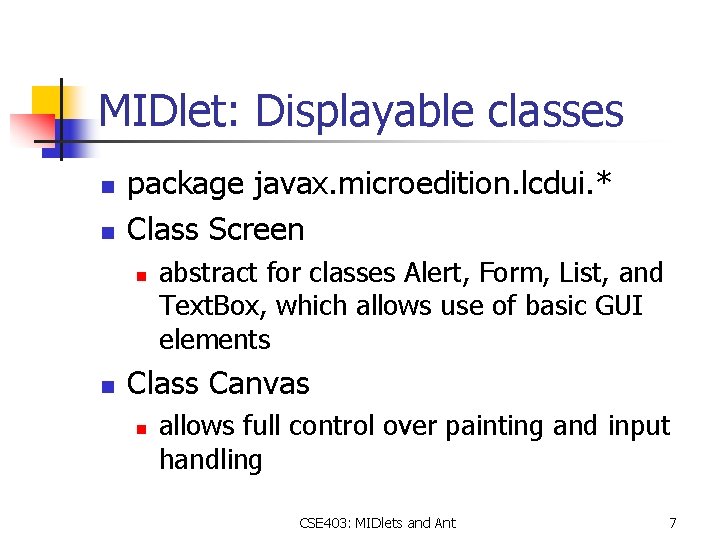 MIDlet: Displayable classes

- package javax.microedition.lcdui.*
- Class Screen
  - abstract for classes Alert, Form, List, and TextBox, which allows use of basic GUI elements
- Class Canvas
  - allows full control over painting and input handling

CSE403: MIDlets and Ant

7